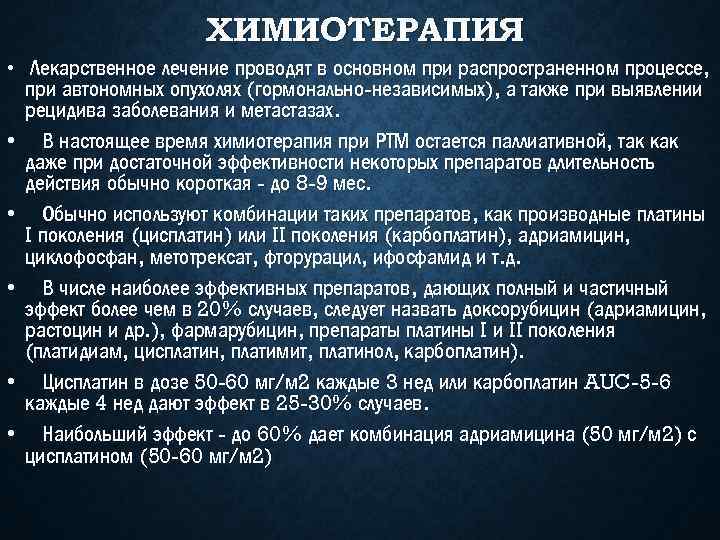 ХИМИОТЕРАПИЯ

• Лекарственное лечение проводят в основном при распространенном процессе, при автономных опухолях (гормонально-независимых), а также при выявлении рецидива заболевания и метастазах.

• В настоящее время химиотерапия при РТМ остается паллиативной, так как даже при достаточной эффективности некоторых препаратов длительность действия обычно короткая - до 8-9 мес.

• Обычно используют комбинации таких препаратов, как производные платины I поколения (цисплатин) или II поколения (карбоплатин), адриамицин, циклофосфан, метотрексат, фторурацил, ифосфамид и т.д.

• В числе наиболее эффективных препаратов, дающих полный и частичный эффект более чем в 20% случаев, следует назвать доксорубицин (адриамицин, растоцин и др.), фармарубицин, препараты платины I и II поколения (платидиам, цисплатин, платимит, платинол, карбоплатин).

• Цисплатин в дозе 50-60 мг/м2 каждые 3 нед или карбоплатин AUC-5-6 каждые 4 нед дают эффект в 25-30% случаев.

• Наибольший эффект - до 60% дает комбинация адриамицина (50 мг/м2) с цисплатином (50-60 мг/м2)